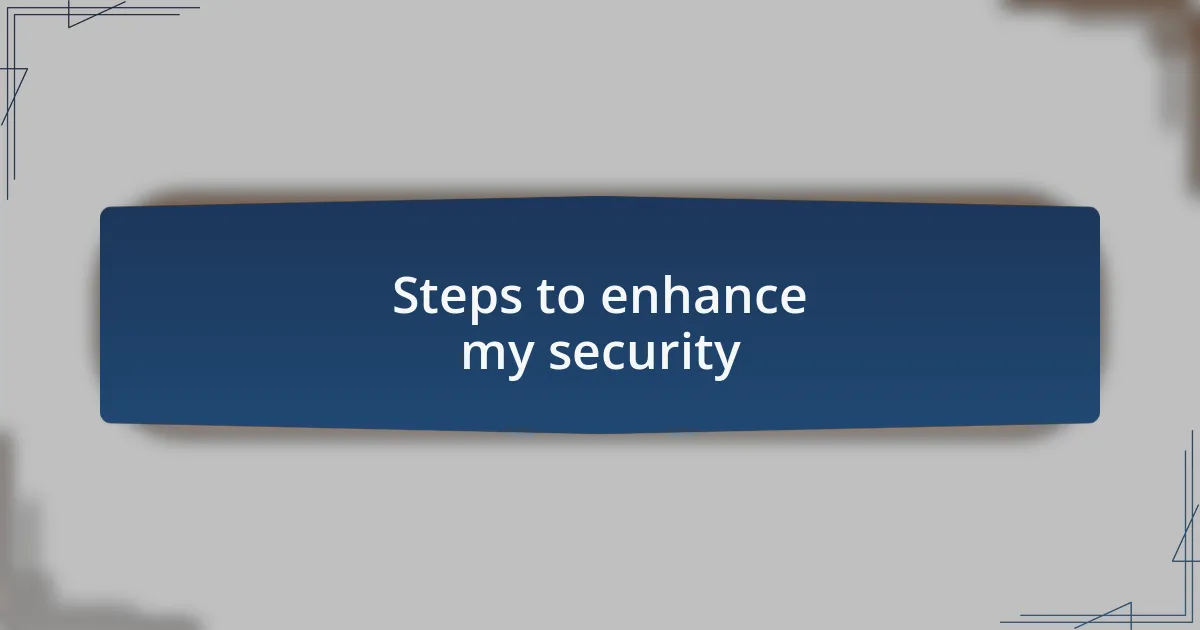 Steps to enhance my security